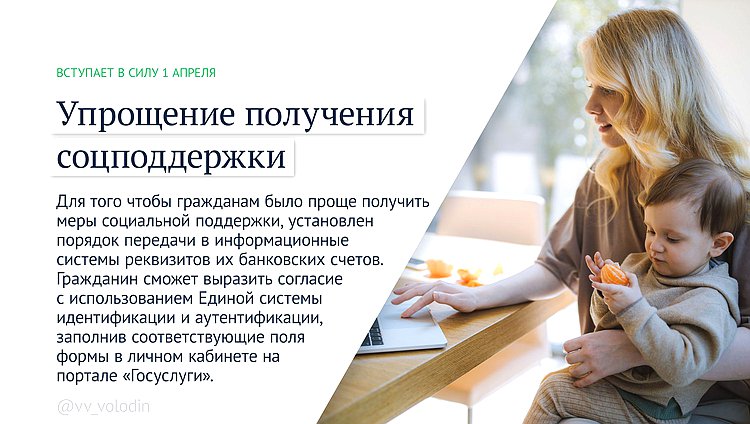 ВСТУПАЕТ В СИЛУ 1 АПРЕЛЯ

Упрощение получения соцподдержки

Для того чтобы гражданам было проще получить меры социальной поддержки, установлен порядок передачи в информационные системы реквизитов их банковских счетов. Гражданин сможет выразить согласие с использованием Единой системы идентификации и аутентификации, заполнив соответствующие поля формы в личном кабинете на портале «Госуслуги».

@vv_volodin